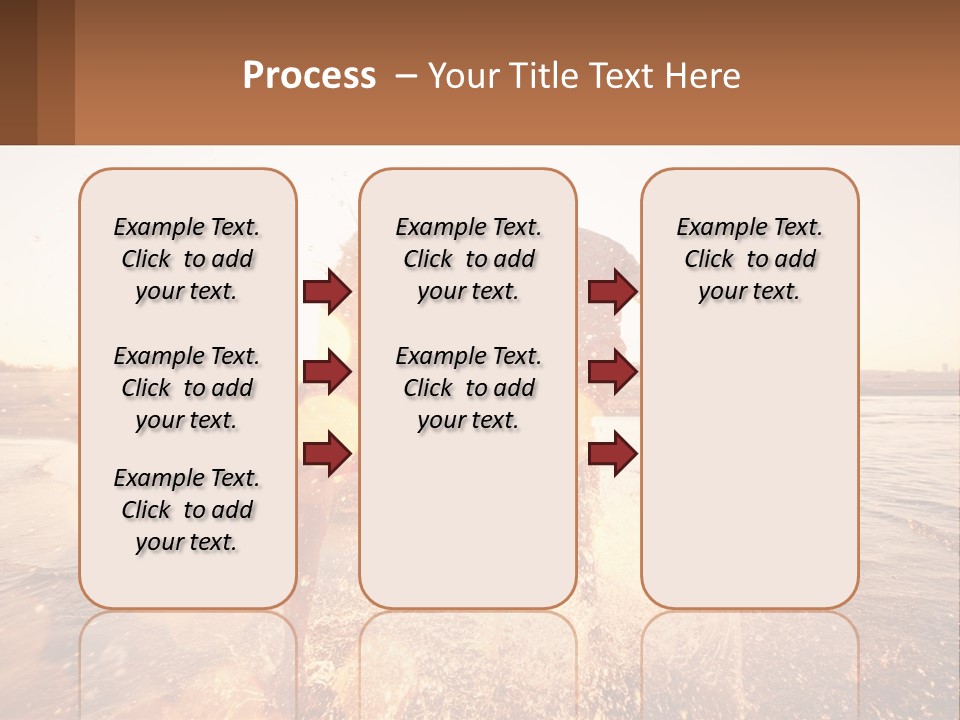 Process – Your Title Text Here

Example Text. Click to add your text.

Example Text. Click to add your text.

Example Text. Click to add your text.

Example Text. Click to add your text.

Example Text. Click to add your text.

Example Text. Click to add your text.